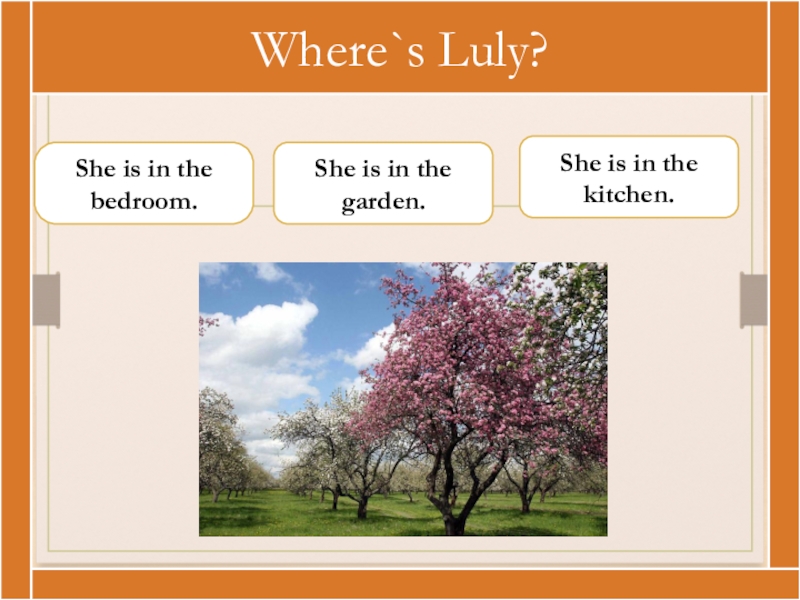 Where`s Luly?

She is in the bedroom.

She is in the garden.

She is in the kitchen.